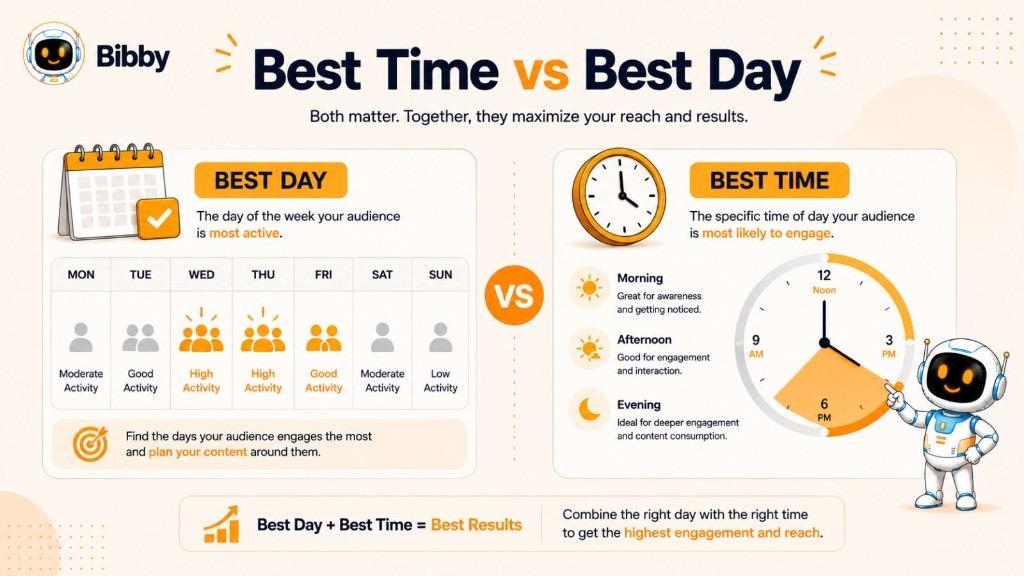 Bibby

Best Time vs Best Day

Both matter. Together, they maximize your reach and results.

BEST DAY

The day of the week your audience is most active.

| MON | TUE | WED | THU | FRI | SAT | SUN |
|---|---|---|---|---|---|---|
| Moderate Activity | Good Activity | High Activity | High Activity | Good Activity | Moderate Activity | Low Activity |

Find the days your audience engages the most and plan your content around them.

VS

BEST TIME

The specific time of day your audience is most likely to engage.

Morning
Great for awareness and getting noticed.

Afternoon
Good for engagement and interaction.

Evening
Ideal for deeper engagement and content consumption.

12 Noon
3 PM
6 PM
9 AM

Best Day + Best Time = Best Results

Combine the right day with the right time to get the highest engagement and reach.